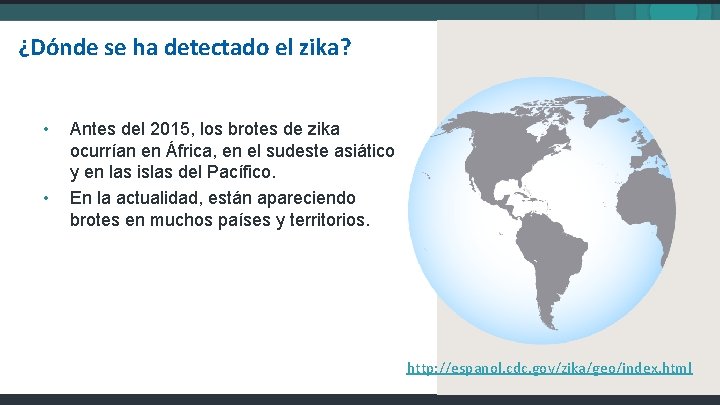 ¿Dónde se ha detectado el zika?

• Antes del 2015, los brotes de zika ocurrían en África, en el sudeste asiático y en las islas del Pacífico.
• En la actualidad, están apareciendo brotes en muchos países y territorios.

http://espanol.cdc.gov/zika/geo/index.html